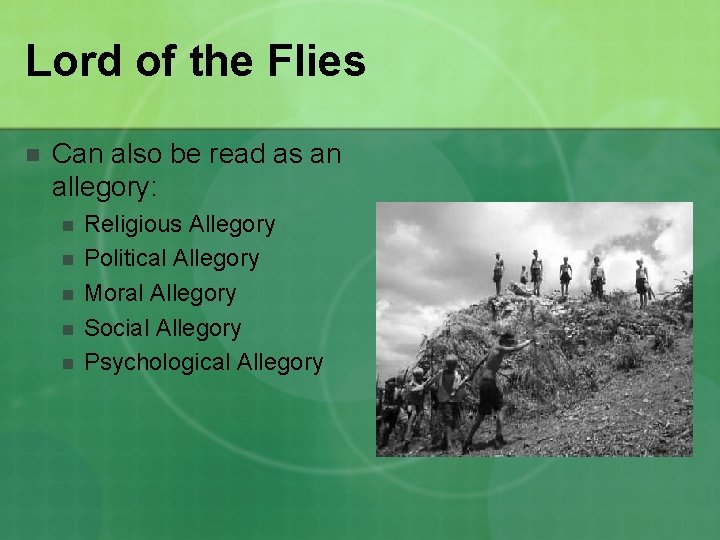 Lord of the Flies

Can also be read as an allegory:

Religious Allegory
Political Allegory
Moral Allegory
Social Allegory
Psychological Allegory